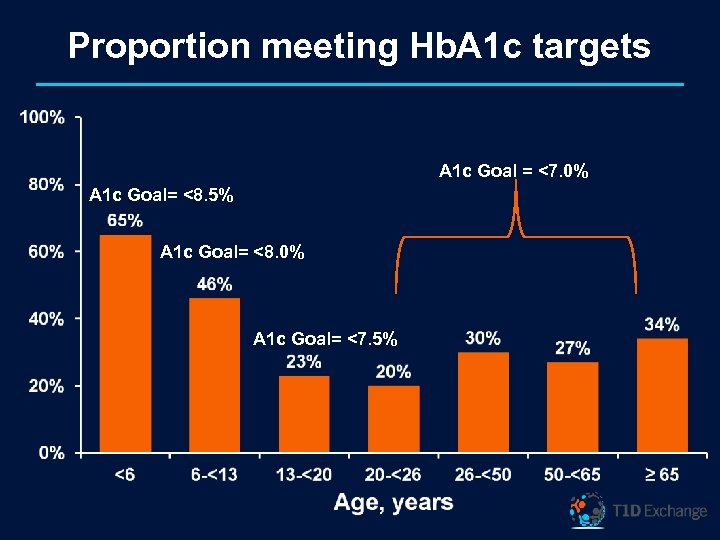 Proportion meeting HbA1c targets

100%
80%
60%
40%
20%
0%

A1c Goal= <8.5%
65%
A1c Goal= <8.0%
46%
A1c Goal= <7.5%
23%
20%
A1c Goal = <7.0%
30%
27%
34%

<6
6-<13
13-<20
20-<26
26-<50
50-<65
≥ 65

Age, years

T1D Exchange